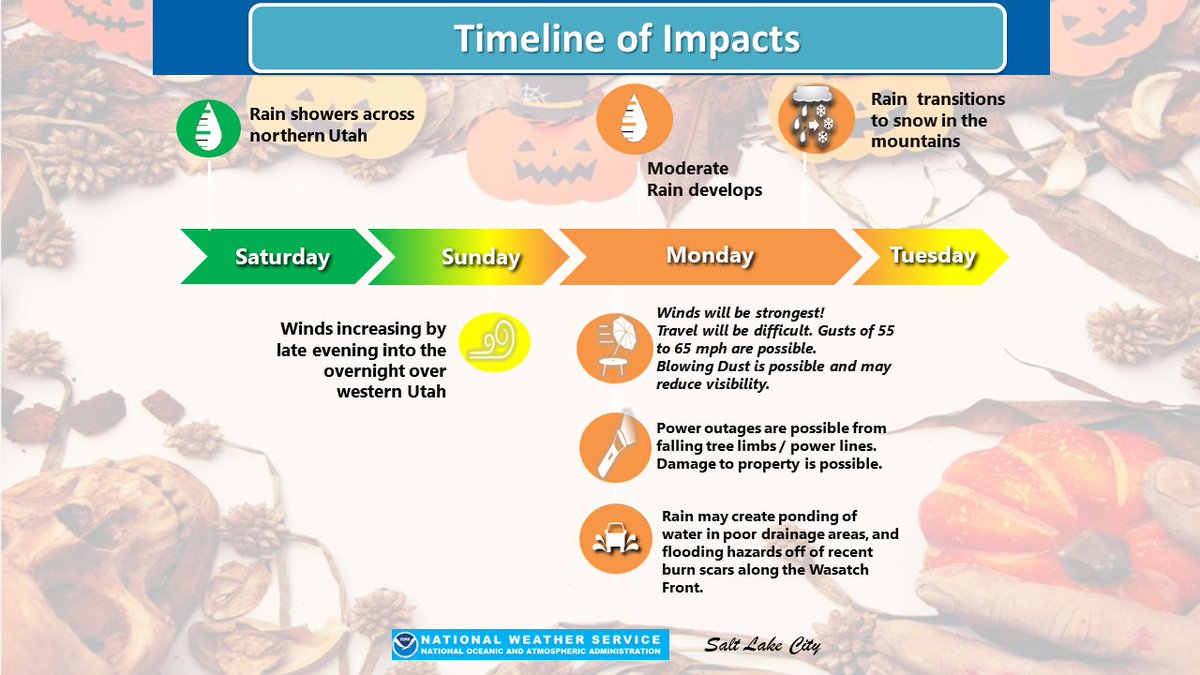 Timeline of Impacts

Rain showers across northern Utah

Moderate Rain develops

Rain transitions to snow in the mountains

Saturday

Sunday

Monday

Tuesday

Winds increasing by late evening into the overnight over western Utah

Winds will be strongest! Travel will be difficult. Gusts of 55 to 65 mph are possible. Blowing Dust is possible and may reduce visibility.

Power outages are possible from falling tree limbs / power lines. Damage to property is possible.

Rain may create ponding of water in poor drainage areas, and flooding hazards off of recent burn scars along the Wasatch Front.

NATIONAL WEATHER SERVICE
NATIONAL OCEANIC AND ATMOSPHERIC ADMINISTRATION

Salt Lake City